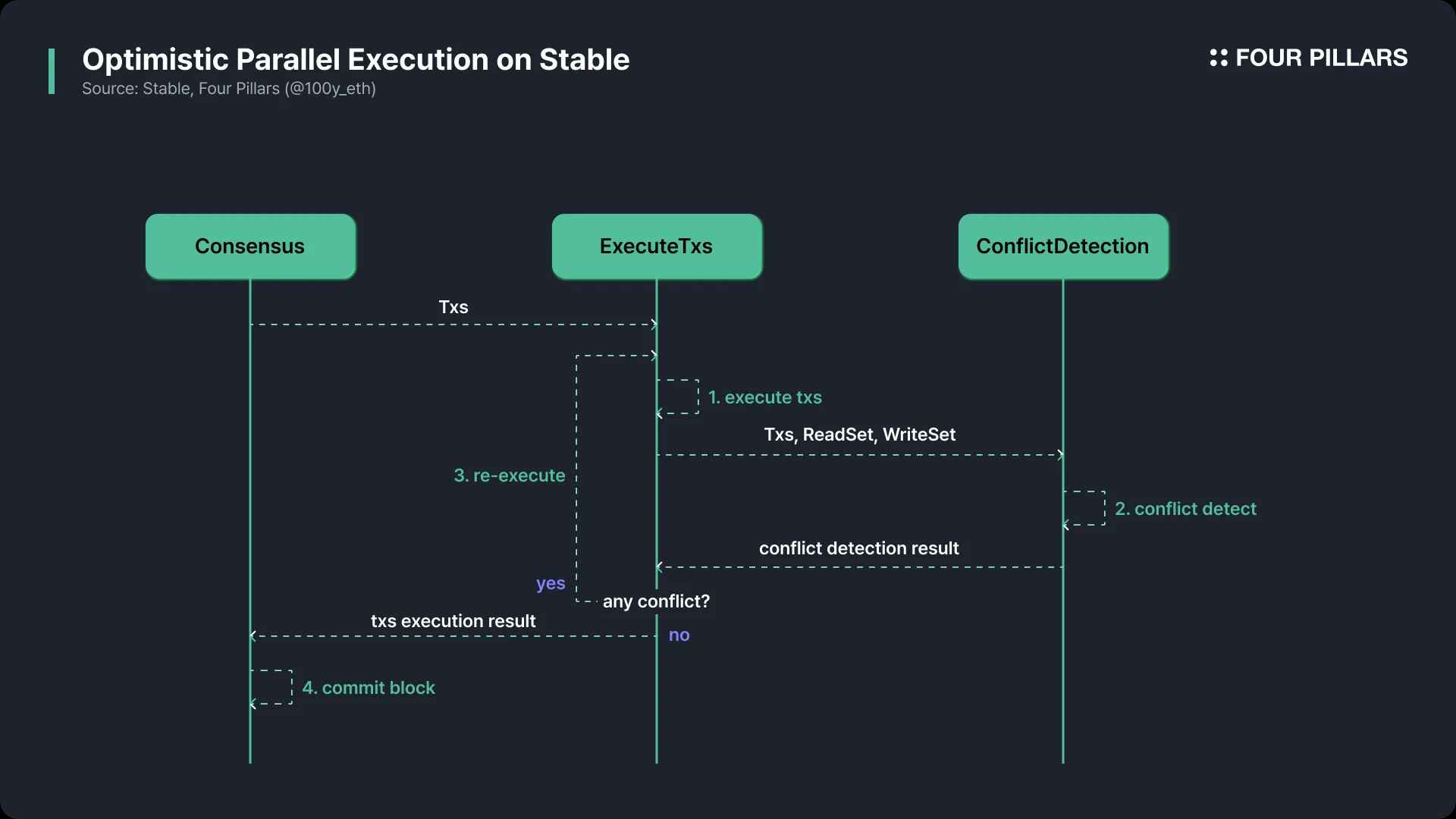 Optimistic Parallel Execution on Stable
Source: Stable, Four Pillars (@100y_eth)

FOUR PILLARS

Consensus

ExecuteTxs

ConflictDetection

Txs

1. execute txs

Txs, ReadSet, WriteSet

3. re-execute

2. conflict detect

conflict detection result

yes

any conflict?

txs execution result

no

4. commit block